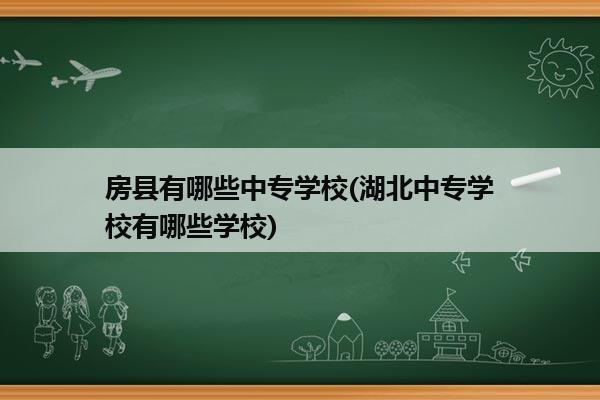 房县有哪些中专学校(湖北中专学校有哪些学校)